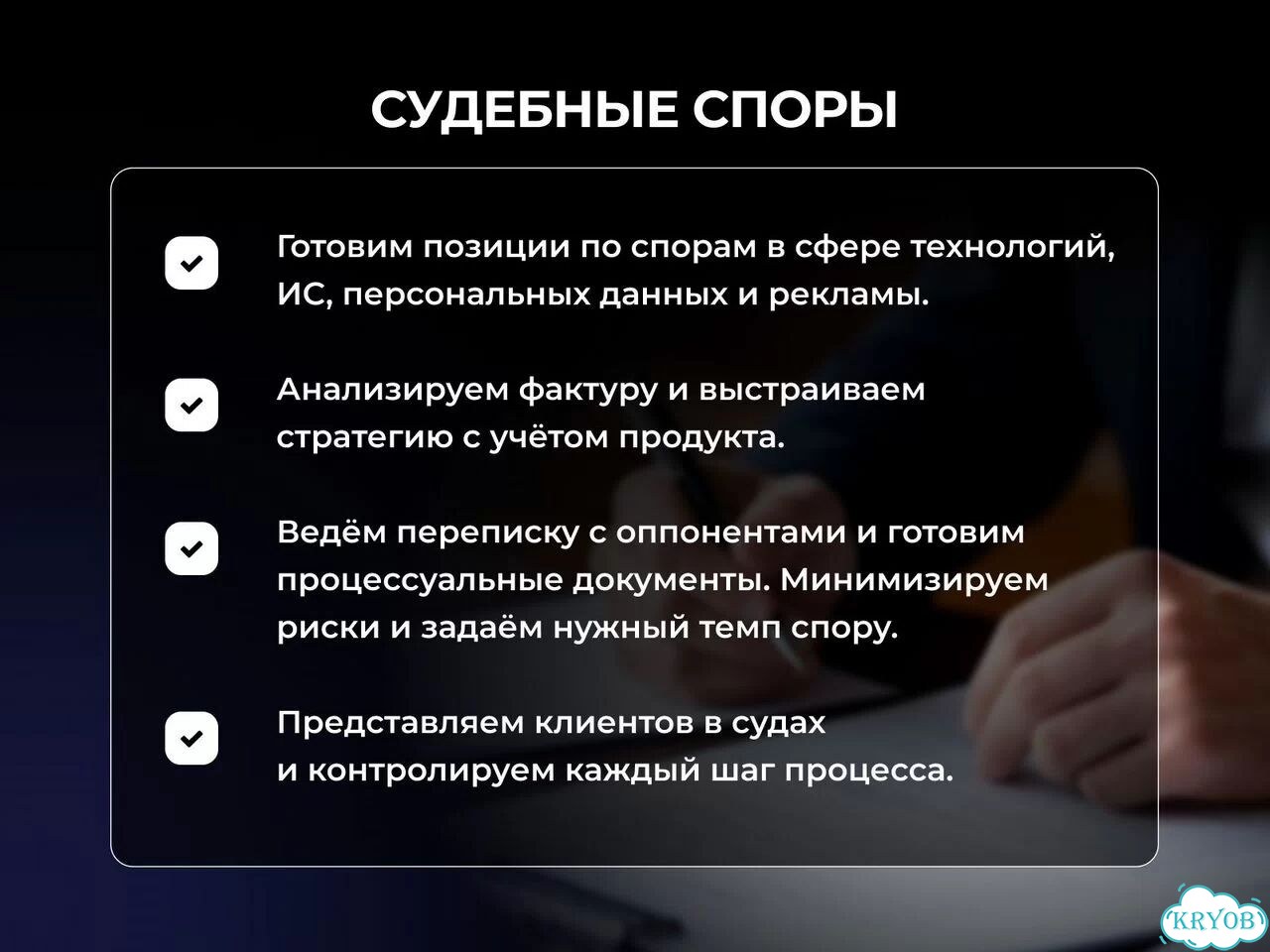 СУДЕБНЫЕ СПОРЫ

Готовим позиции по спорам в сфере технологий, ИС, персональных данных и рекламы.

Анализируем фактуру и выстраиваем стратегию с учётом продукта.

Ведём переписку с оппонентами и готовим процессуальные документы. Минимизируем риски и задаём нужный темп спору.

Представляем клиентов в судах и контролируем каждый шаг процесса.

KRYOB